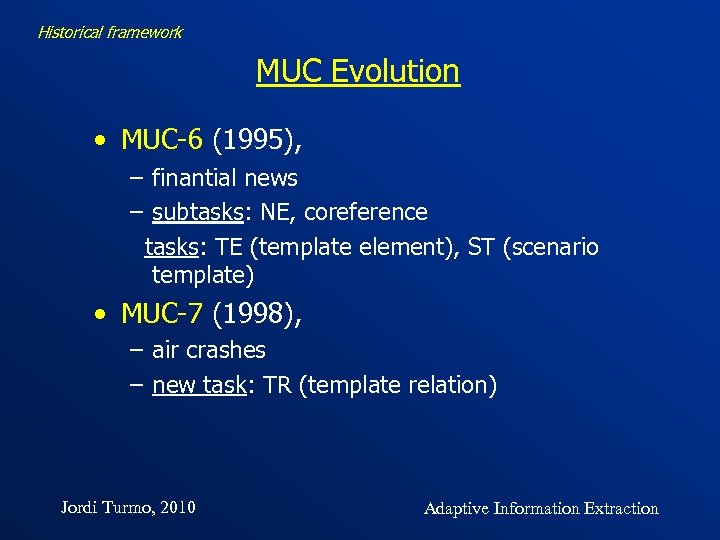 Historical framework

MUC Evolution

• MUC-6 (1995),
– finantial news
– subtasks: NE, coreference
tasks: TE (template element), ST (scenario template)

• MUC-7 (1998),
– air crashes
– new task: TR (template relation)

Jordi Turmo, 2010

Adaptive Information Extraction